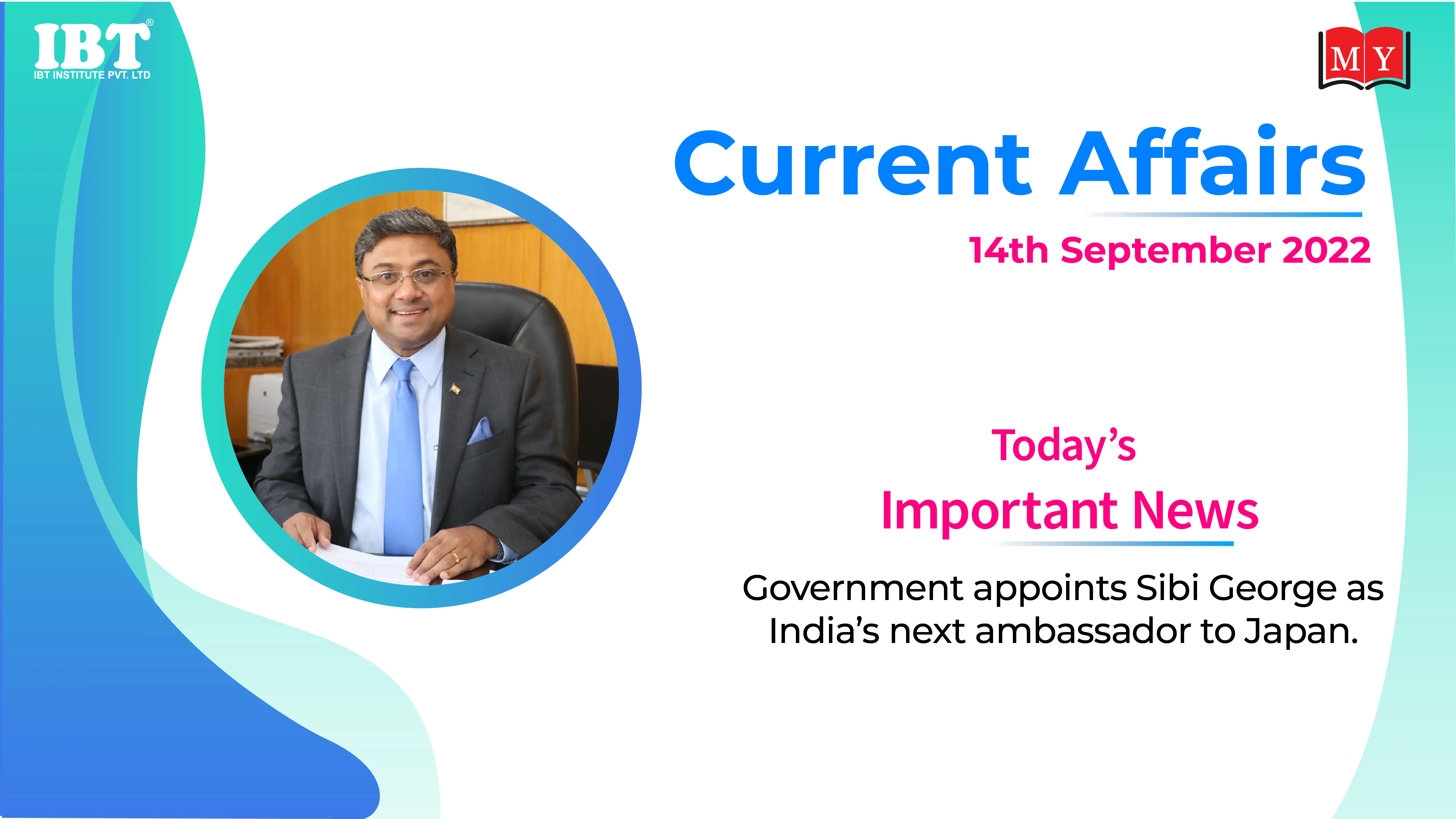 IBT®
IBT INSTITUTE PVT. LTD

MY

Current Affairs

14th September 2022

Today's
Important News

Government appoints Sibi George as India's next ambassador to Japan.